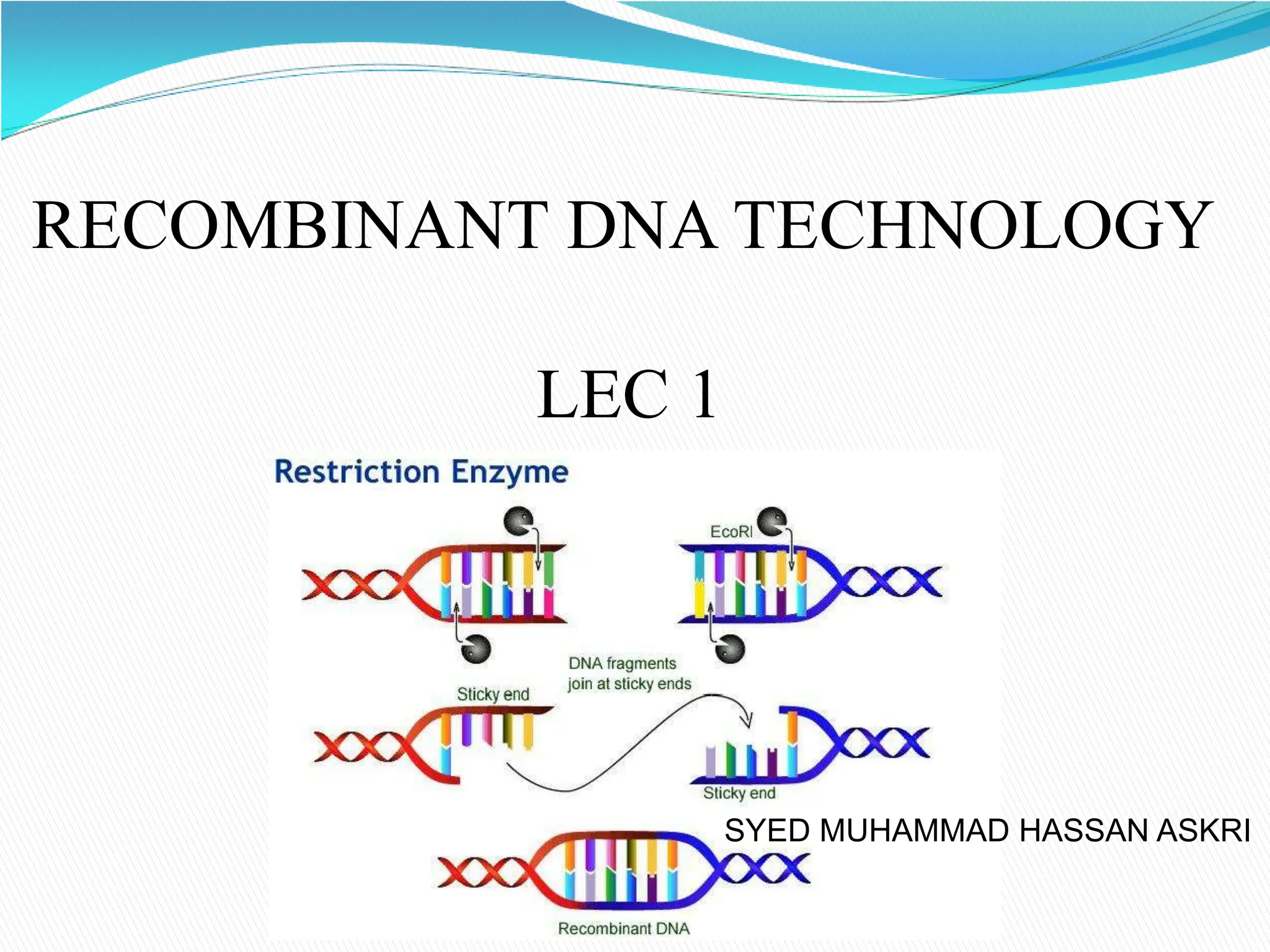 RECOMBINANT DNA TECHNOLOGY

LEC 1

Restriction Enzyme

EcoRI

DNA fragments join at sticky ends

Sticky end

Sticky end

SYED MUHAMMAD HASSAN ASKRI

Recombinant DNA